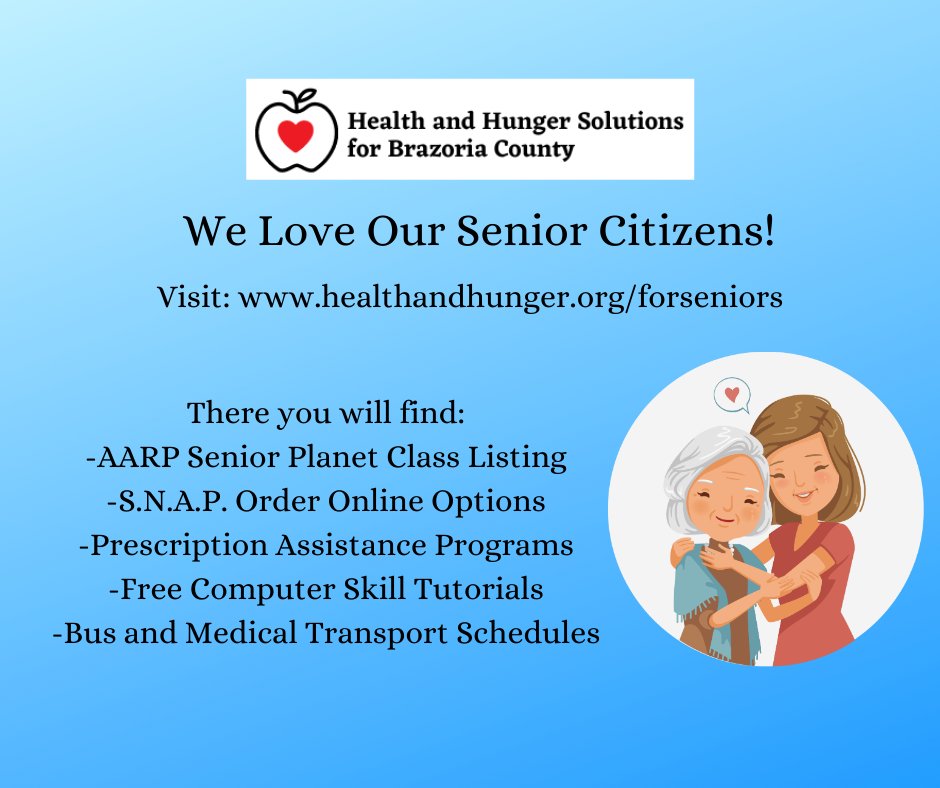 Health and Hunger Solutions for Brazoria County

We Love Our Senior Citizens!

Visit: www.healthandhunger.org/forseniors

There you will find:
-AARP Senior Planet Class Listing
-S.N.A.P. Order Online Options
-Prescription Assistance Programs
-Free Computer Skill Tutorials
-Bus and Medical Transport Schedules